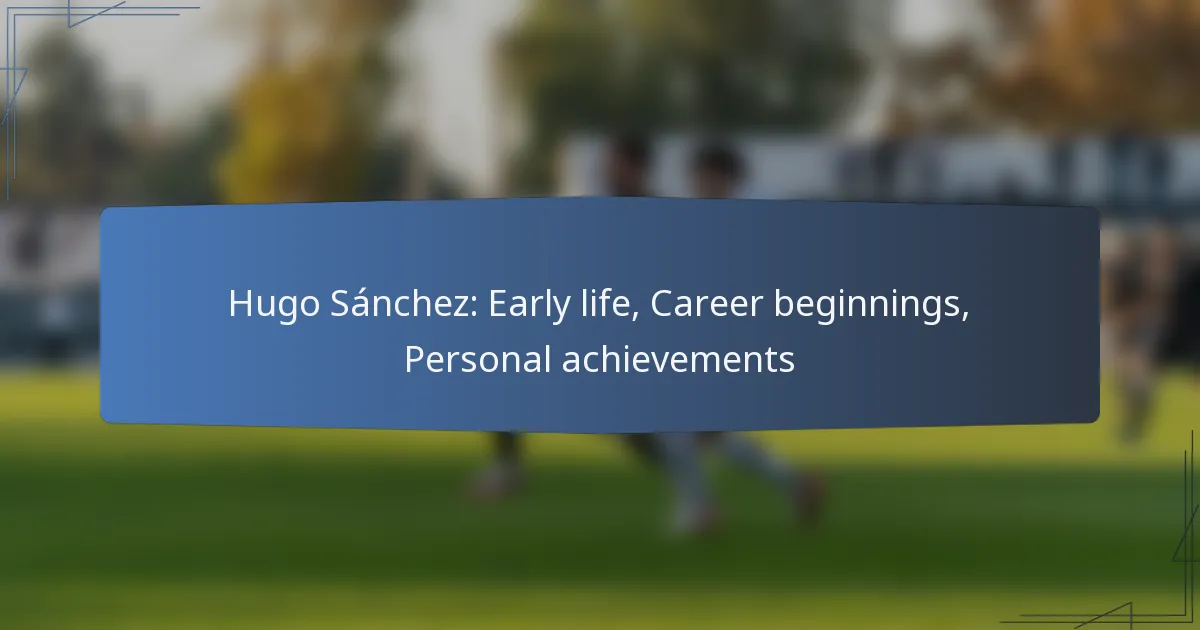 Hugo Sánchez: Early life, Career beginnings, Personal achievements